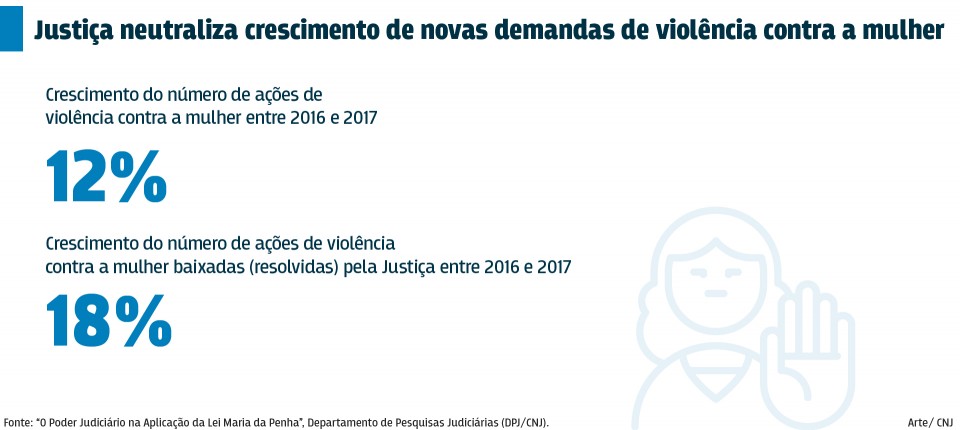 Justiça neutraliza crescimento de novas demandas de violência contra a mulher

Crescimento do número de ações de violência contra a mulher entre 2016 e 2017

12%

Crescimento do número de ações de violência contra a mulher baixadas (resolvidas) pela Justiça entre 2016 e 2017

18%

Fonte: "O Poder Judiciário na Aplicação da Lei Maria da Penha", Departamento de Pesquisas Judiciárias (DPJ/CNJ).

Arte/ CNJ